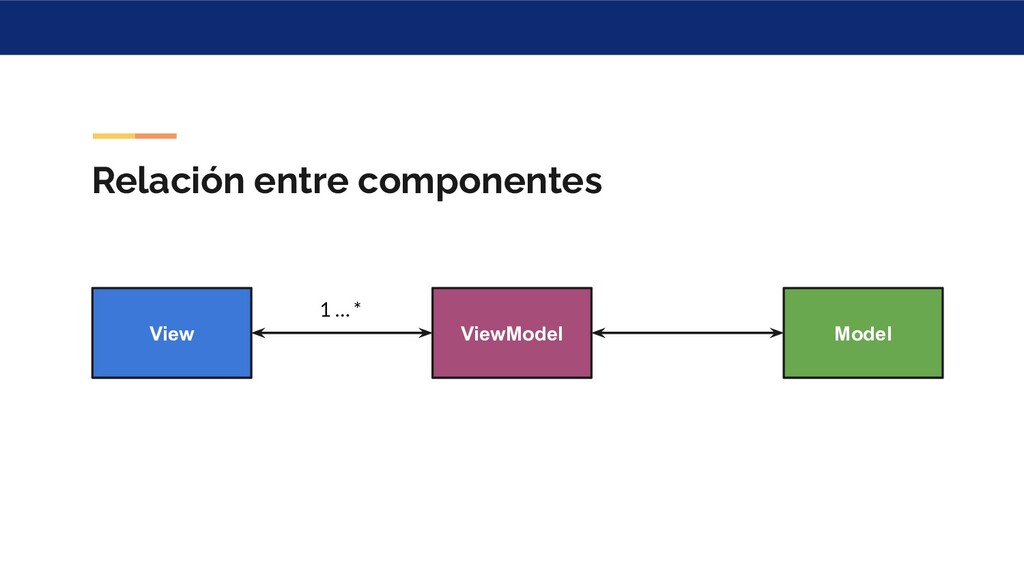 Relación entre componentes

View

1 ... *

ViewModel

Model